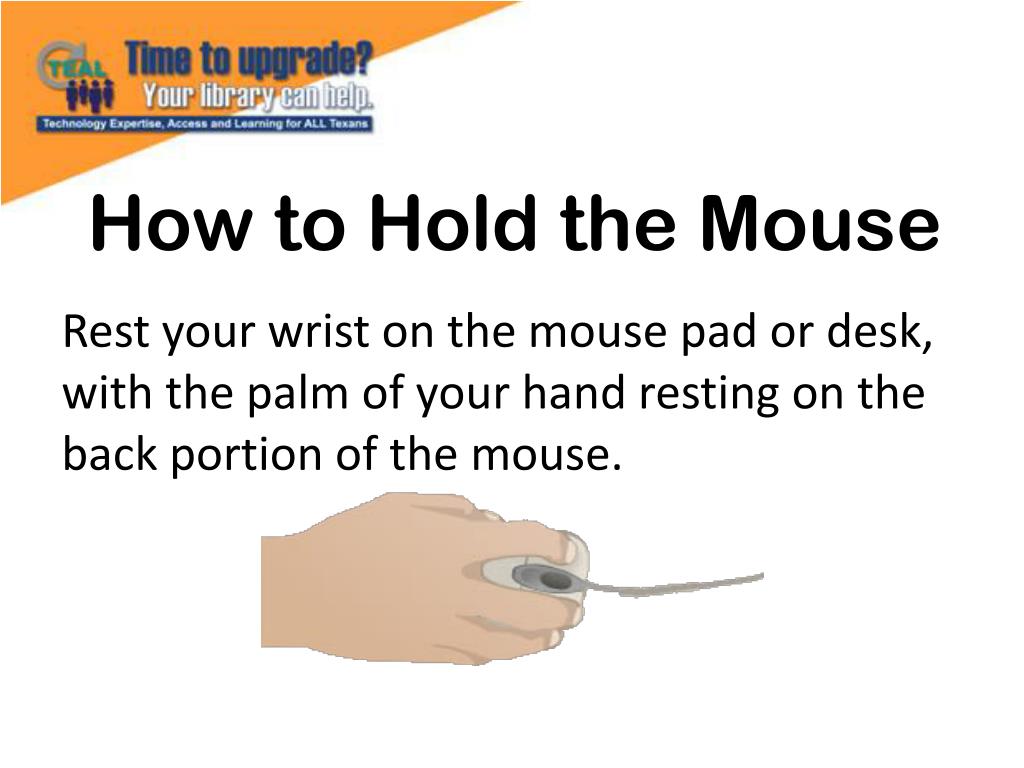 TEAL

Time to upgrade?

Your library can help.

Technology Expertise, Access and Learning for ALL Texans

How to Hold the Mouse

Rest your wrist on the mouse pad or desk, with the palm of your hand resting on the back portion of the mouse.